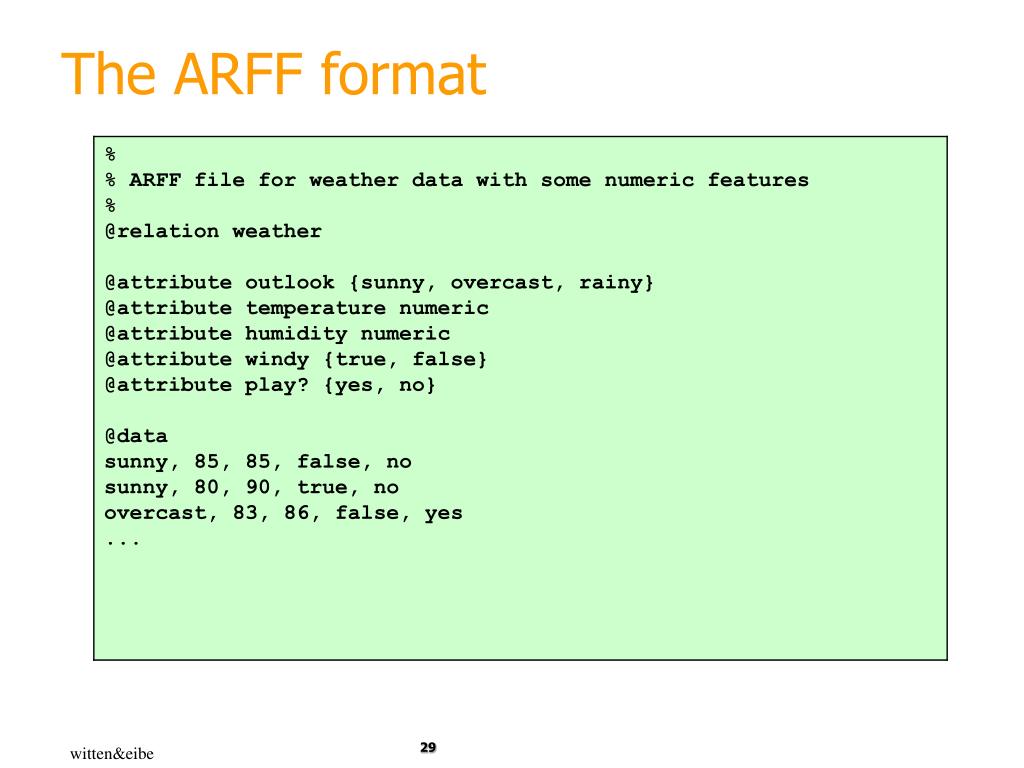 The ARFF format

%
% ARFF file for weather data with some numeric features
%
@relation weather

@attribute outlook {sunny, overcast, rainy}
@attribute temperature numeric
@attribute humidity numeric
@attribute windy {true, false}
@attribute play? {yes, no}

@data
sunny, 85, 85, false, no
sunny, 80, 90, true, no
overcast, 83, 86, false, yes
...

witten&eibe

29